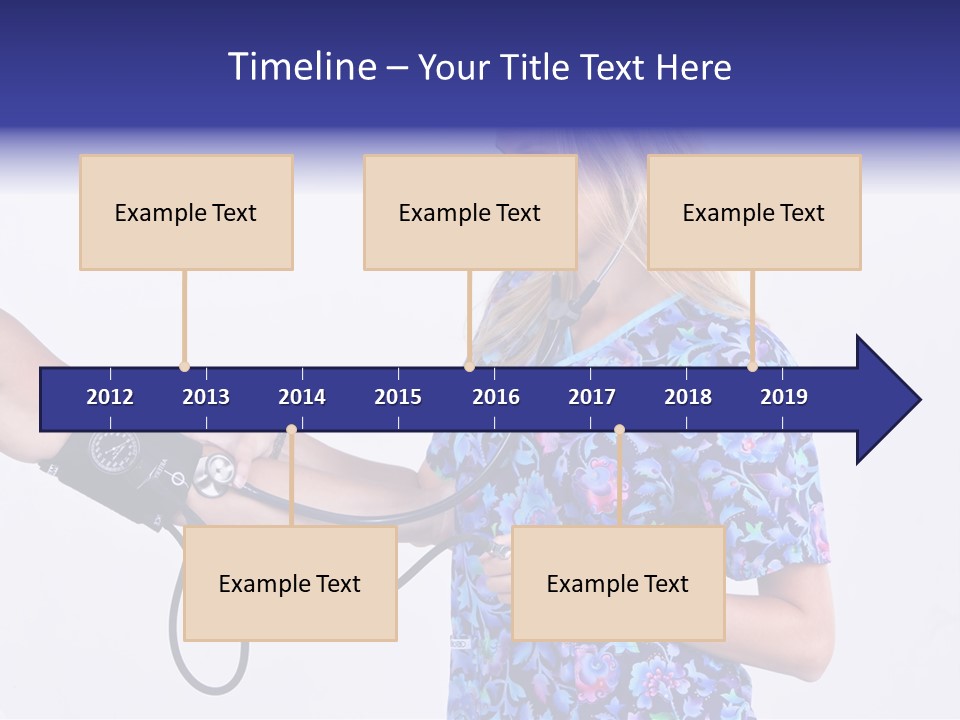 Timeline – Your Title Text Here

Example Text

Example Text

Example Text

2012 2013 2014 2015 2016 2017 2018 2019

Example Text

Example Text